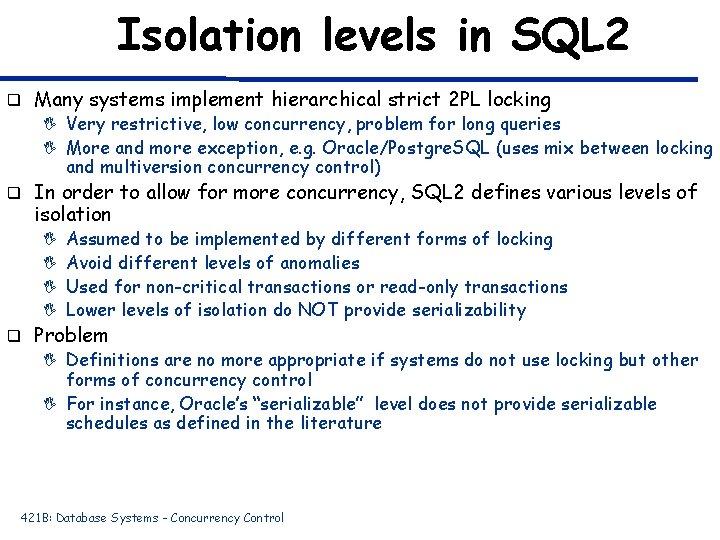 Isolation levels in SQL2

Many systems implement hierarchical strict 2PL locking

Very restrictive, low concurrency, problem for long queries

More and more exception, e.g. Oracle/PostgreSQL (uses mix between locking and multiversion concurrency control)

In order to allow for more concurrency, SQL2 defines various levels of isolation

Assumed to be implemented by different forms of locking

Avoid different levels of anomalies

Used for non-critical transactions or read-only transactions

Lower levels of isolation do NOT provide serializability

Problem

Definitions are no more appropriate if systems do not use locking but other forms of concurrency control

For instance, Oracle's "serializable" level does not provide serializable schedules as defined in the literature

421B: Database Systems - Concurrency Control